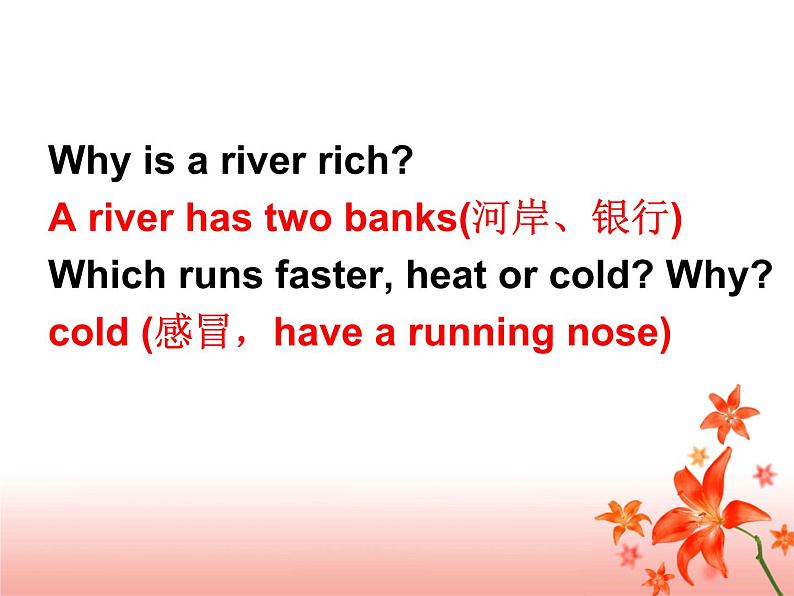 Why is a river rich?
A river has two banks(河岸、银行)
Which runs faster, heat or cold? Why?
cold (感冒，have a running nose)